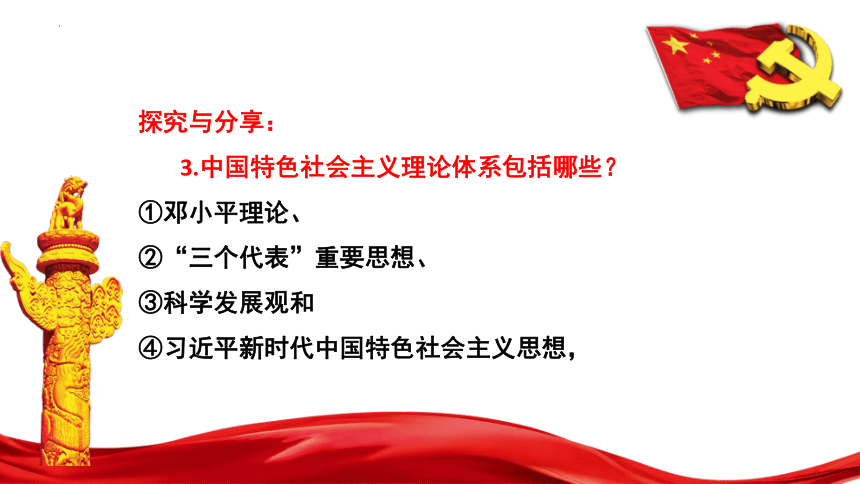 探究与分享：

3.中国特色社会主义理论体系包括哪些？

①邓小平理论、

②“三个代表”重要思想、

③科学发展观和

④习近平新时代中国特色社会主义思想，